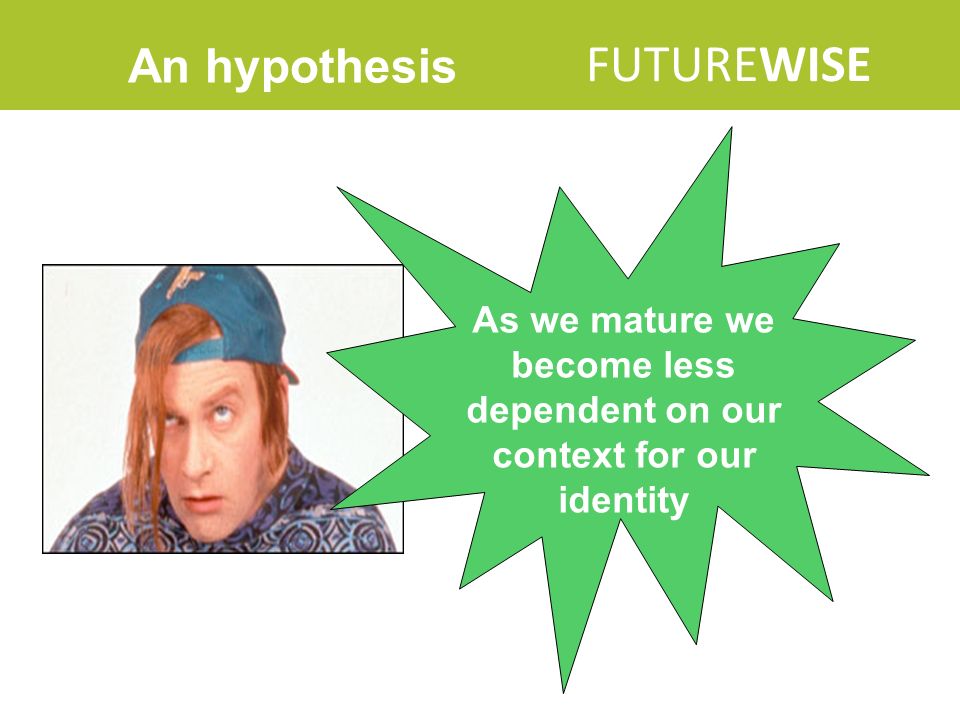 An hypothesis

FUTUREWISE

As we mature we become less dependent on our context for our identity